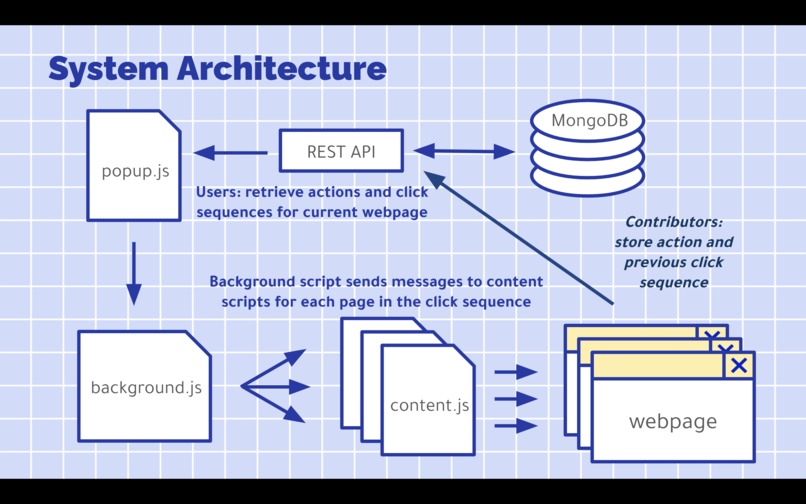 System Architecture

popup.js

REST API

MongoDB

Users: retrieve actions and click sequences for current webpage

Contributors: store action and previous click sequence

Background script sends messages to content scripts for each page in the click sequence

background.js

content.js

webpage